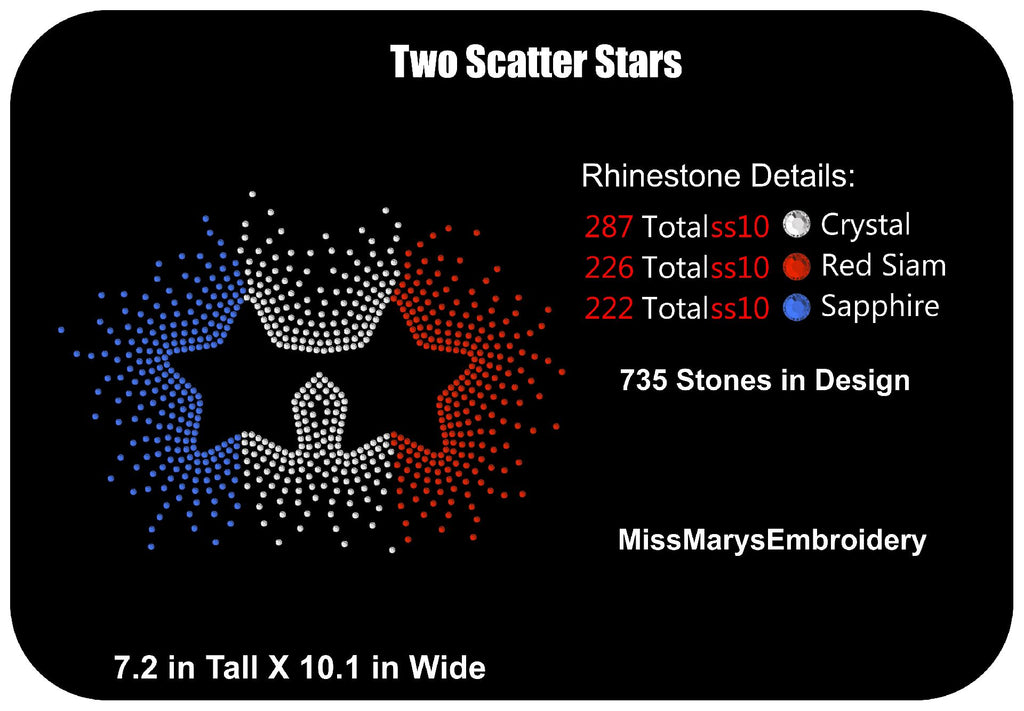 Two Scatter Stars

Rhinestone Details:

287 Totalss10 Crystal

226 Totalss10 Red Siam

222 Totalss10 Sapphire

735 Stones in Design

MissMarysEmbroidery

7.2 in Tall X 10.1 in Wide